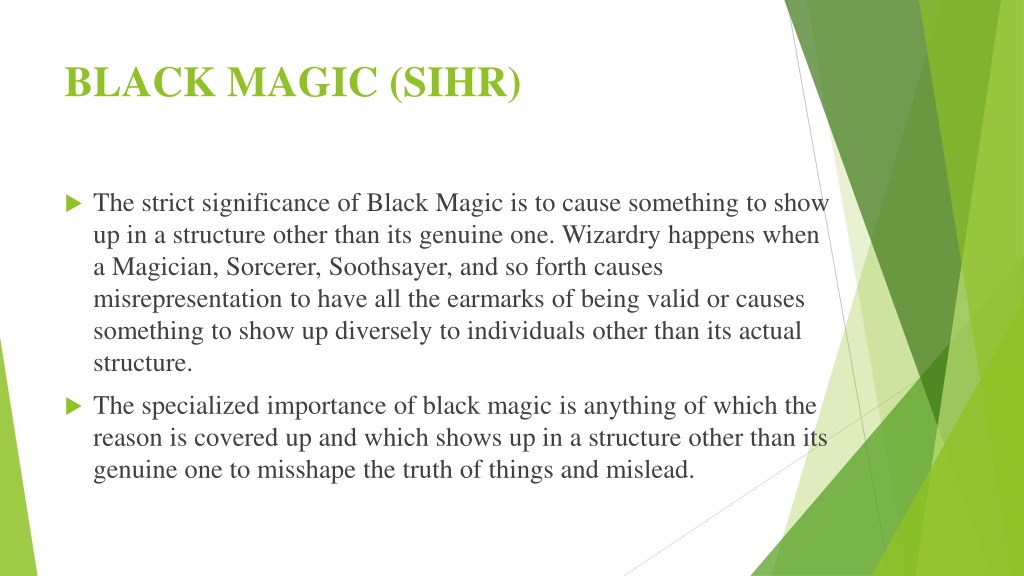 BLACK MAGIC (SIHR)

The strict significance of Black Magic is to cause something to show up in a structure other than its genuine one. Wizardry happens when a Magician, Sorcerer, Soothsayer, and so forth causes misrepresentation to have all the earmarks of being valid or causes something to show up diversely to individuals other than its actual structure.

The specialized importance of black magic is anything of which the reason is covered up and which shows up in a structure other than its genuine one to misshape the truth of things and mislead.